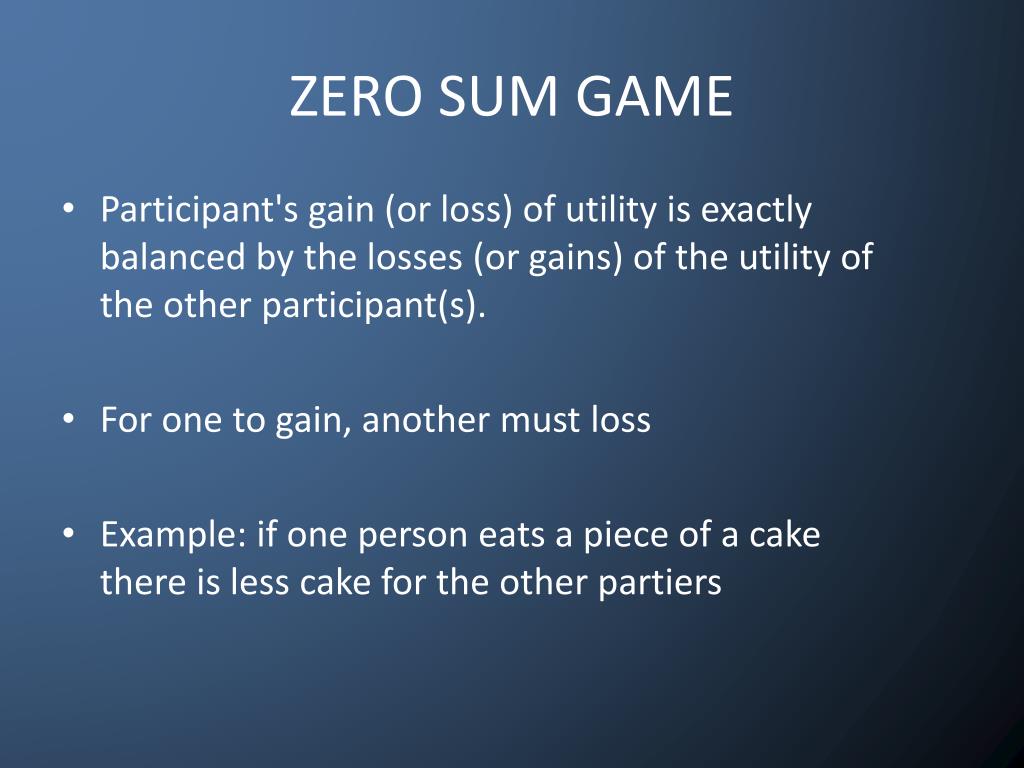 ZERO SUM GAME

• Participant's gain (or loss) of utility is exactly balanced by the losses (or gains) of the utility of the other participant(s).

• For one to gain, another must loss

• Example: if one person eats a piece of a cake there is less cake for the other partiers